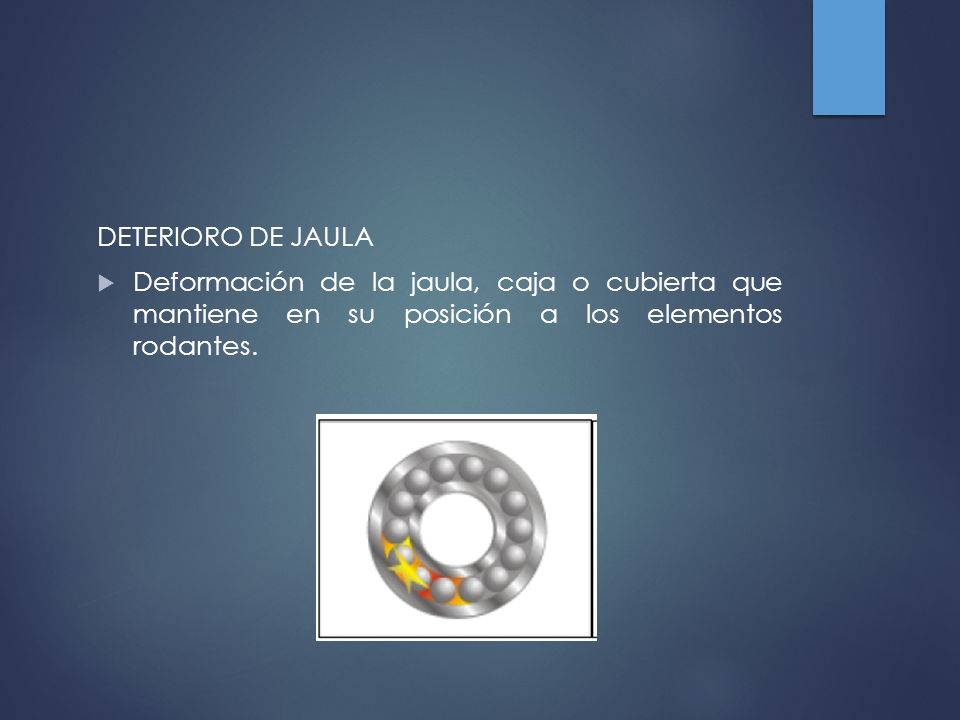 DETERIORO DE JAULA

Deformación de la jaula, caja o cubierta que mantiene en su posición a los elementos rodantes.